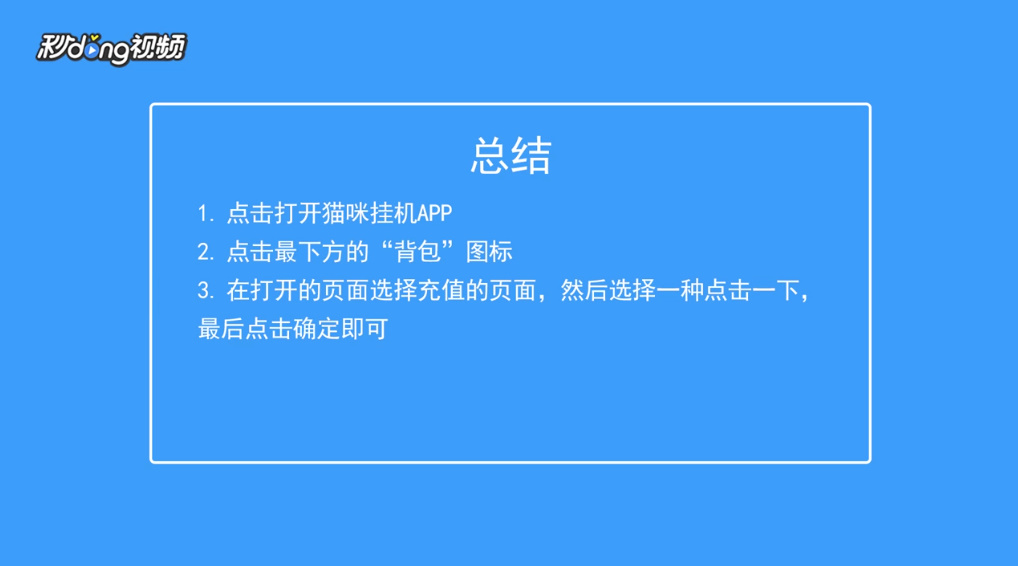 秒dong视频

总结

1. 点击打开猫咪挂机APP
2. 点击最下方的“背包”图标
3. 在打开的页面选择充值的页面，然后选择一种点击一下，最后点击确定即可